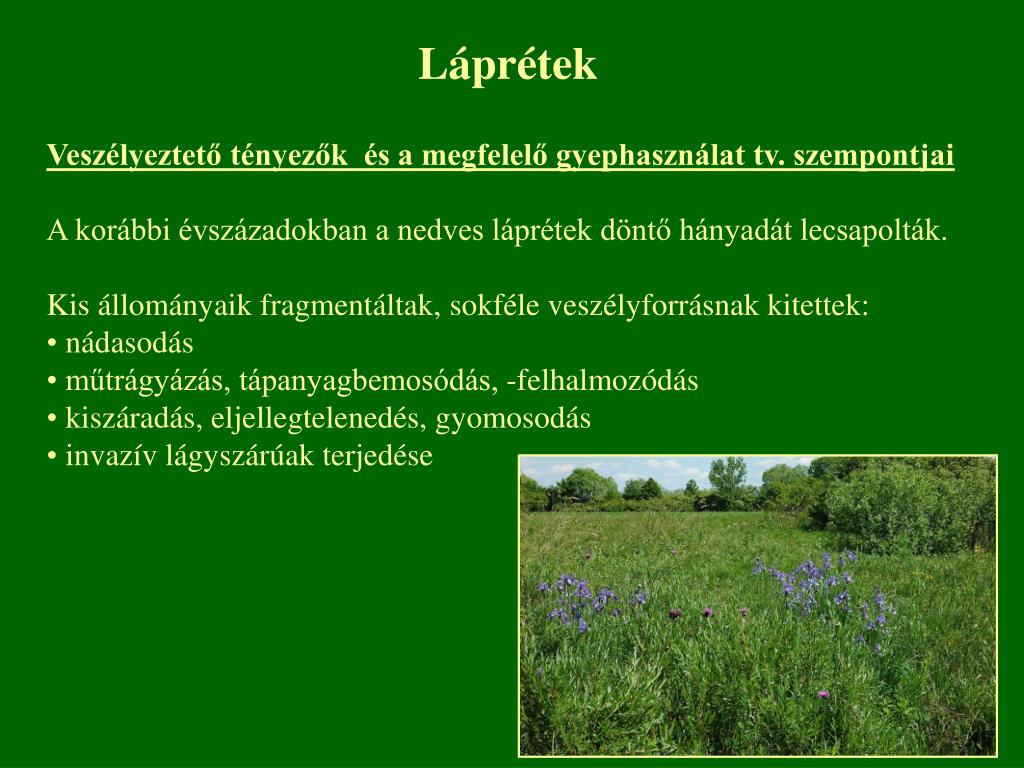 Láprétek

Veszélyeztető tényezők  és a megfelelő gyephasználat tv. szempontjai

A korábbi évszázadokban a nedves láprétek döntő hányadát lecsapolták.

Kis állományaik fragmentáltak, sokféle veszélyforrásnak kitettek:
• nádasodás
• műtrágyázás, tápanyagbemosódás, -felhalmozódás
• kiszáradás, eljellegtelenedés, gyomosodás
• invazív lágyszárúak terjedése